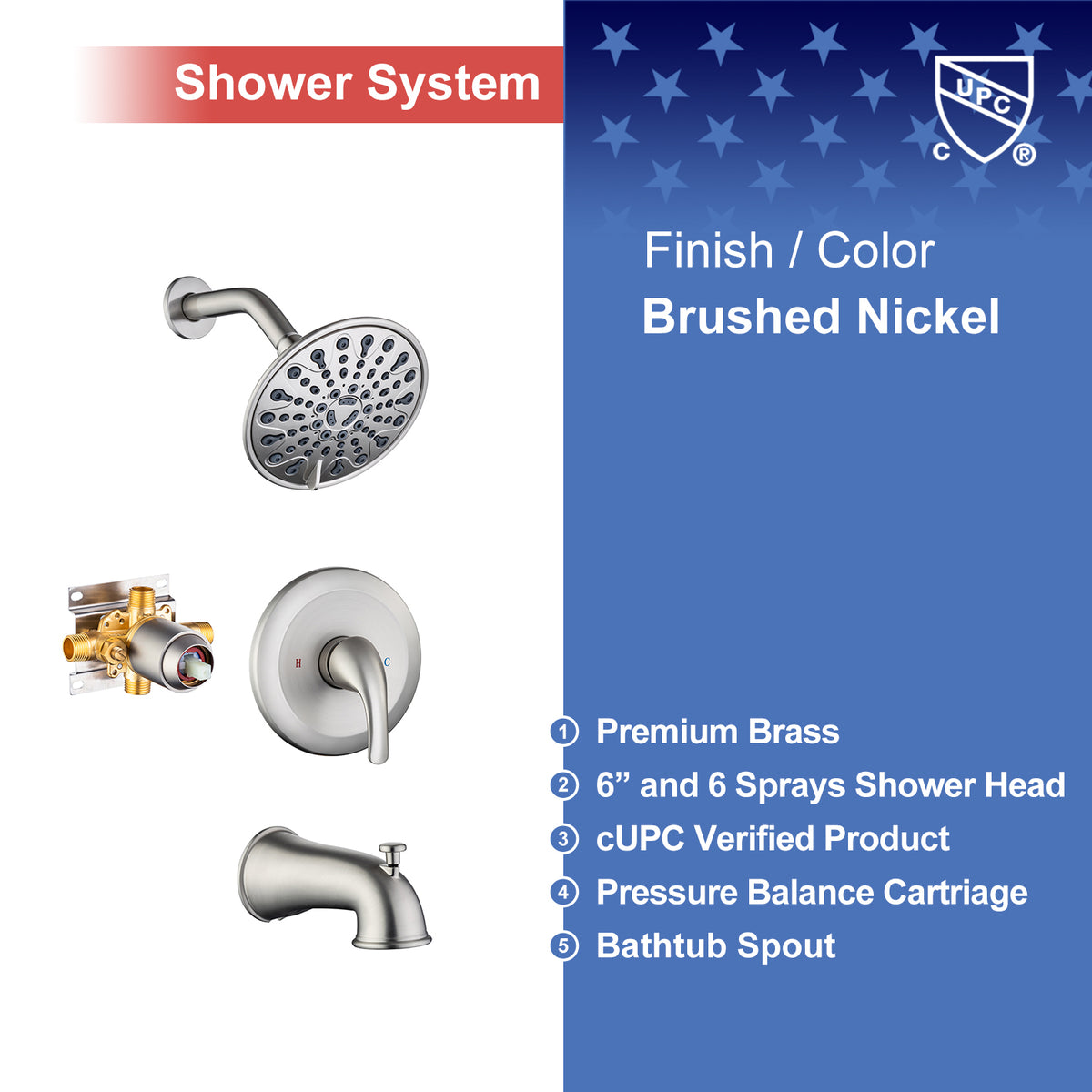 Shower System

UPC
C ®

Finish / Color
Brushed Nickel

H C

1 Premium Brass
2 6” and 6 Sprays Shower Head
3 cUPC Verified Product
4 Pressure Balance Cartriage
5 Bathtub Spout